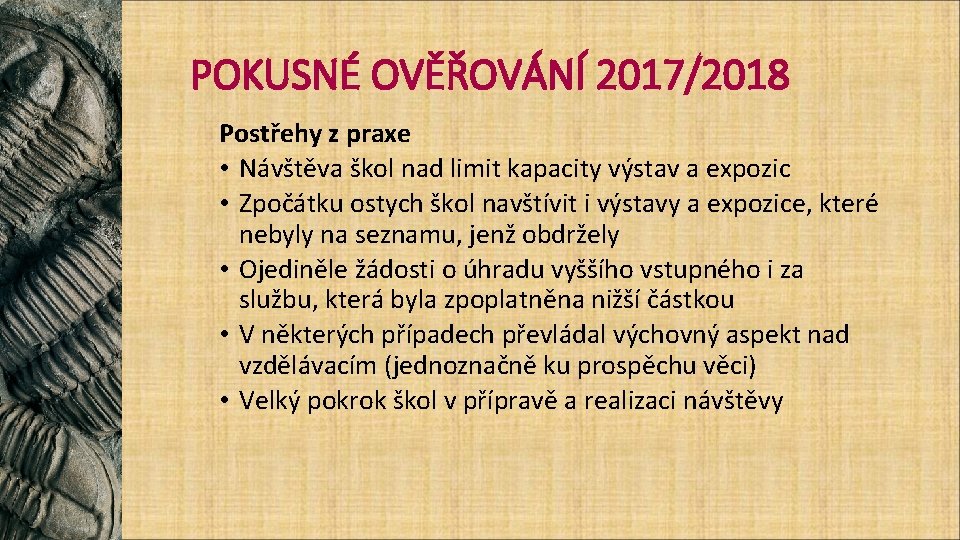 POKUSNÉ OVĚŘOVÁNÍ 2017/2018

Postřehy z praxe

• Návštěva škol nad limit kapacity výstav a expozic
• Zpočátku ostych škol navštívit i výstavy a expozice, které nebyly na seznamu, jenž obdržely
• Ojediněle žádosti o úhradu vyššího vstupného i za službu, která byla zpoplatněna nižší částkou
• V některých případech převládal výchovný aspekt nad vzdělávacím (jednoznačně ku prospěchu věci)
• Velký pokrok škol v přípravě a realizaci návštěvy